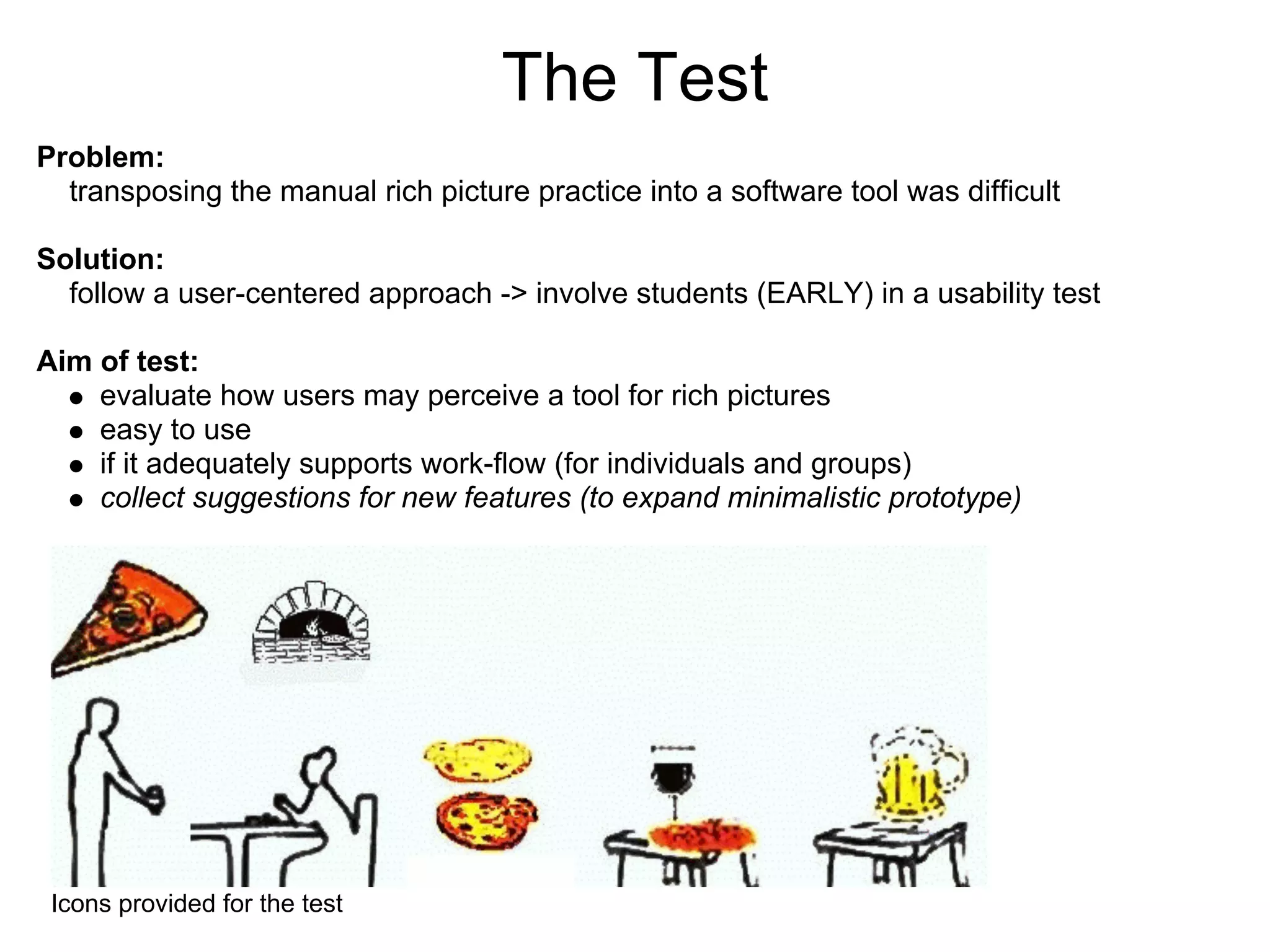 The Test

**Problem:**
transposing the manual rich picture practice into a software tool was difficult

**Solution:**
follow a user-centered approach -> involve students (EARLY) in a usability test

**Aim of test:**
- evaluate how users may perceive a tool for rich pictures
- easy to use
- if it adequately supports work-flow (for individuals and groups)
- *collect suggestions for new features (to expand minimalistic prototype)*

Icons provided for the test